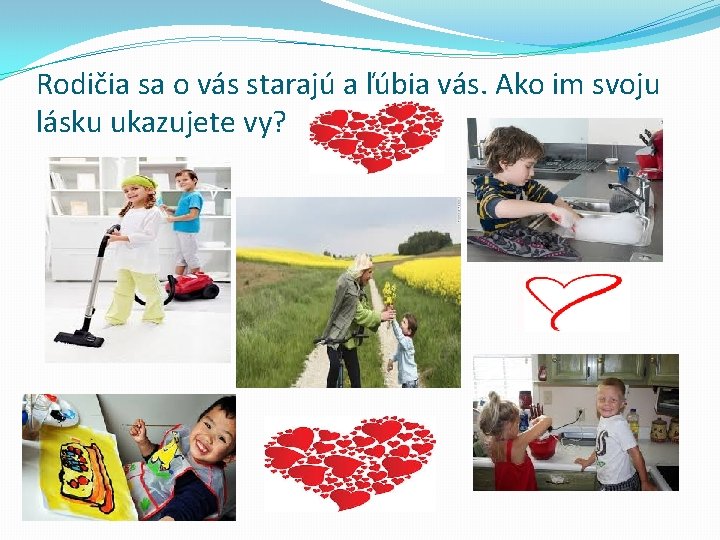 Rodičia sa o vás starajú a ľúbia vás. Ako im svoju lásku ukazujete vy?